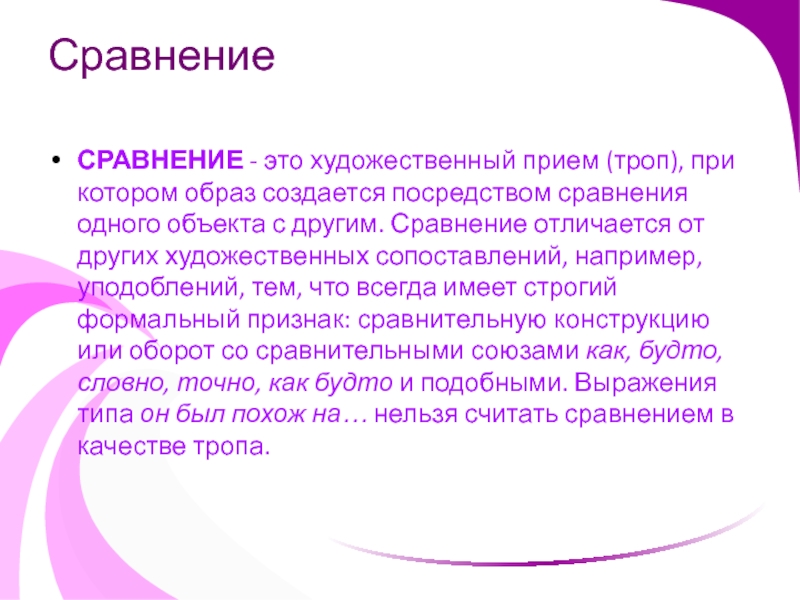 Сравнение

• СРАВНЕНИЕ - это художественный прием (троп), при котором образ создается посредством сравнения одного объекта с другим. Сравнение отличается от других художественных сопоставлений, например, уподоблений, тем, что всегда имеет строгий формальный признак: сравнительную конструкцию или оборот со сравнительными союзами как, будто, словно, точно, как будто и подобными. Выражения типа он был похож на… нельзя считать сравнением в качестве тропа.